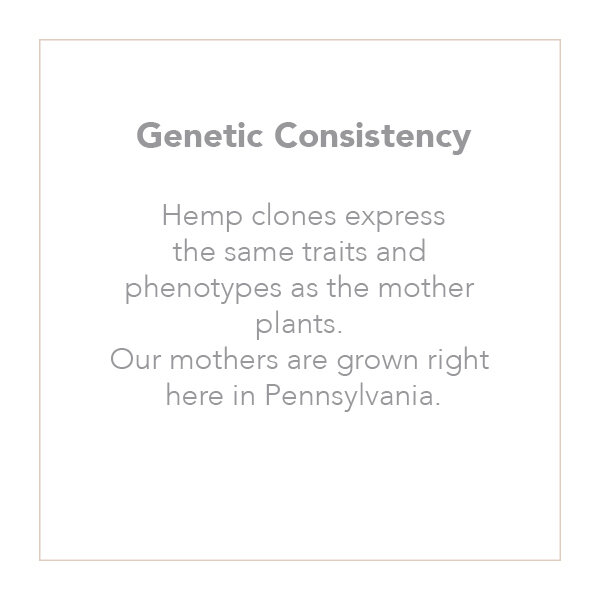 Genetic Consistency

Hemp clones express the same traits and phenotypes as the mother plants.
Our mothers are grown right here in Pennsylvania.